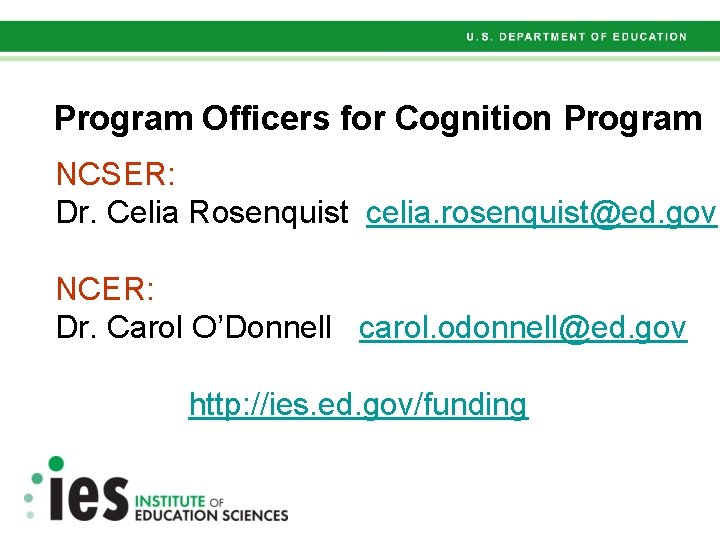 U.S. DEPARTMENT OF EDUCATION

Program Officers for Cognition Program

NCSER:
Dr. Celia Rosenquist celia.rosenquist@ed.gov

NCER:
Dr. Carol O'Donnell carol.odonnell@ed.gov

http://ies.ed.gov/funding

ies INSTITUTE OF EDUCATION SCIENCES